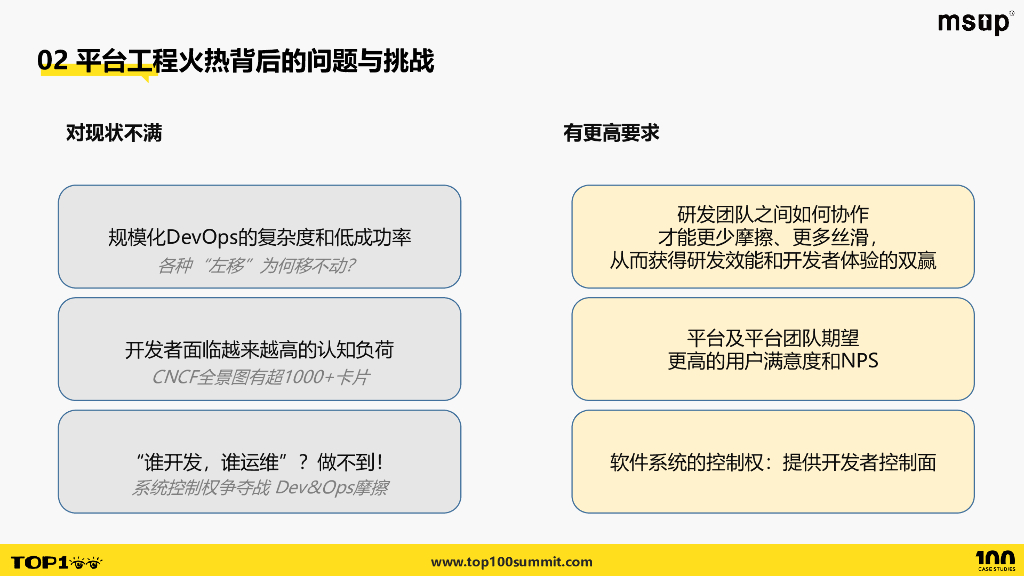 msup

02 平台工程火热背后的问题与挑战

对现状不满

规模化DevOps的复杂度和低成功率
各种“左移”为何移不动?

开发者面临越来越高的认知负荷
CNCF全景图有超1000+卡片

“谁开发,谁运维”?做不到!
系统控制权争夺战 Dev&Ops摩擦

有更高要求

研发团队之间如何协作
才能更少摩擦、更多丝滑,
从而获得研发效能和开发者体验的双赢

平台及平台团队期望
更高的用户满意度和NPS

软件系统的控制权:提供开发者控制面

TOP100

www.top100summit.com

100 CASE STUDIES